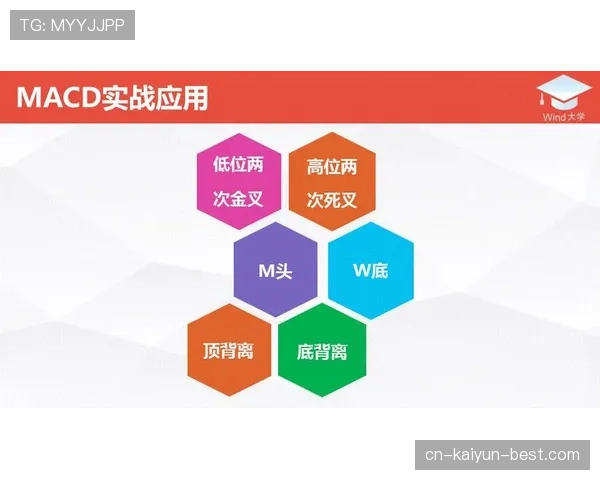 TG: MYYJJPP

MACD实战应用

Wind大学

低位两次金叉

高位两次死叉

M头

W底

顶背离

底背离

cn-kaiyun-best.com